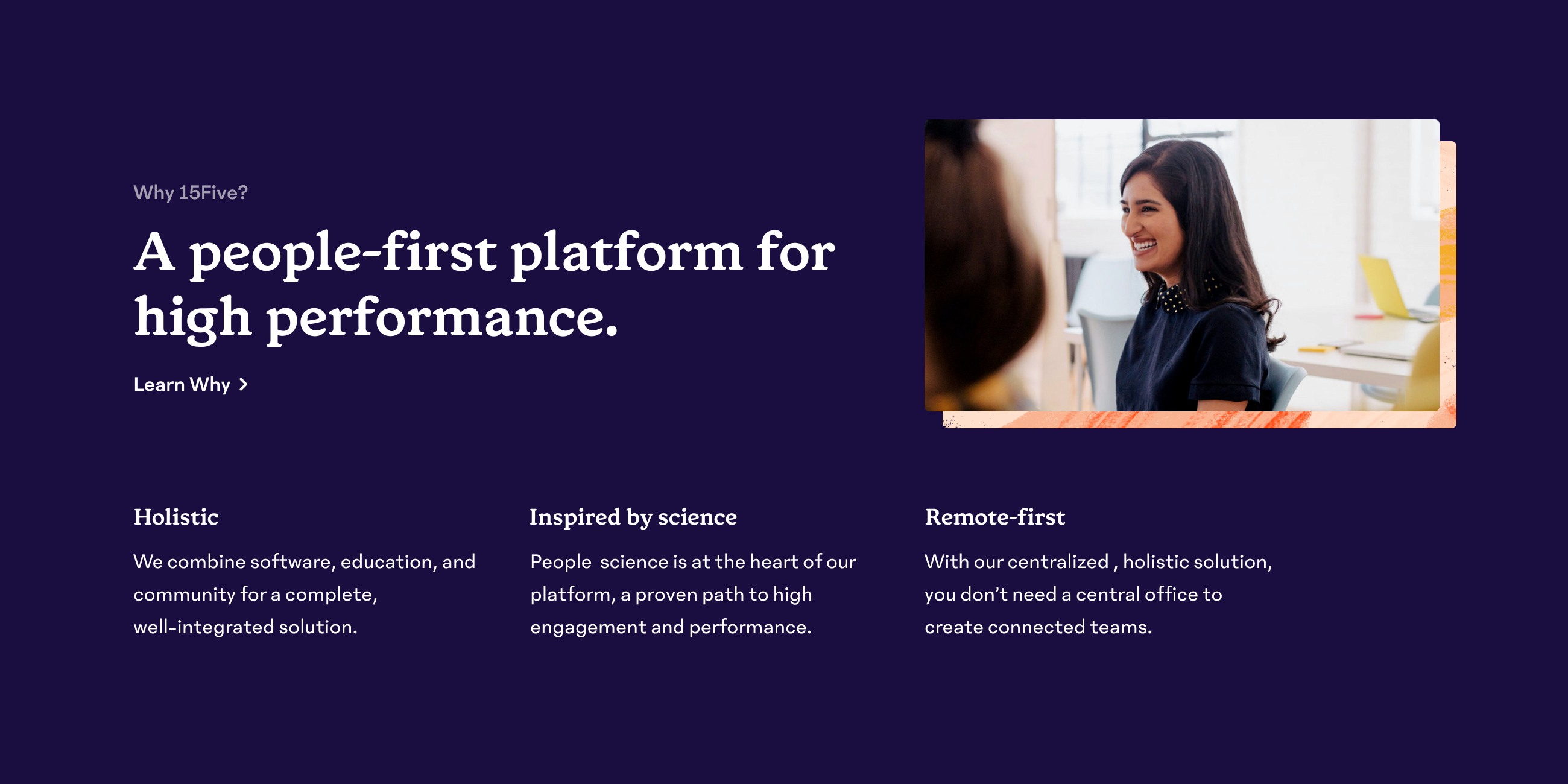 Why 15Five?

A people-first platform for high performance.

Learn Why >

Holistic

We combine software, education, and community for a complete, well-integrated solution.

Inspired by science

People science is at the heart of our platform, a proven path to high engagement and performance.

Remote-first

With our centralized , holistic solution, you don't need a central office to create connected teams.